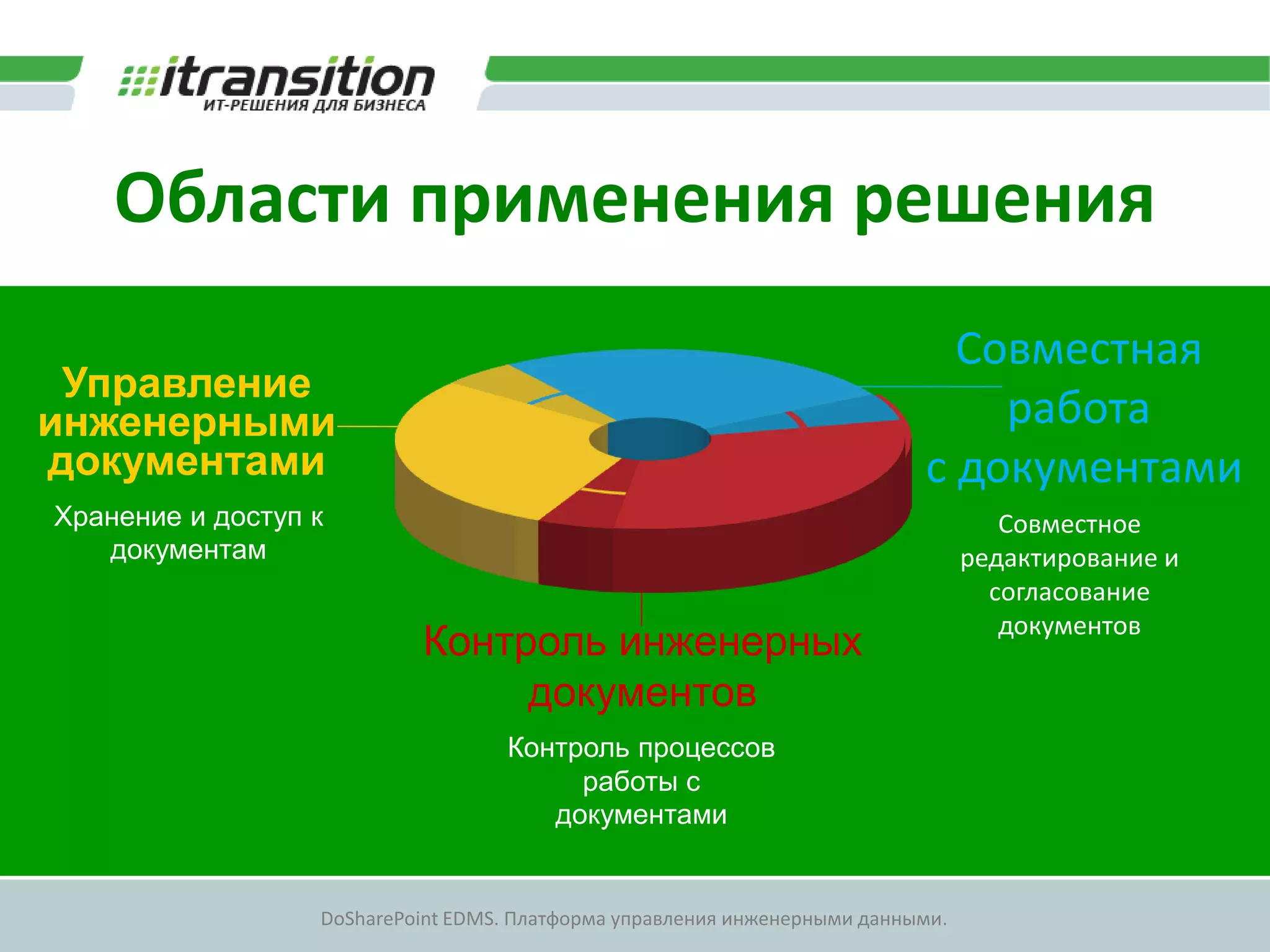 itransition
ИТ-РЕШЕНИЯ ДЛЯ БИЗНЕСА

Области применения решения

Управление инженерными документами

Хранение и доступ к документам

Совместная работа с документами

Совместное редактирование и согласование документов

Контроль инженерных документов

Контроль процессов работы с документами

DoSharePoint EDMS. Платформа управления инженерными данными.